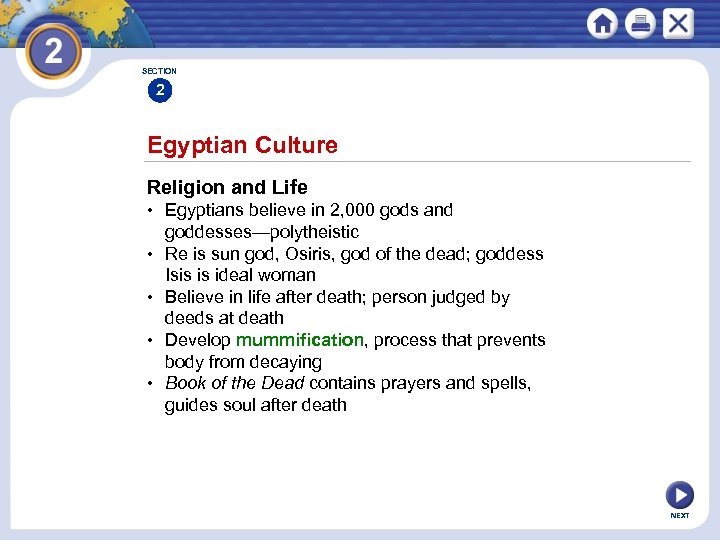 2

SECTION
2

Egyptian Culture

Religion and Life
• Egyptians believe in 2,000 gods and goddesses—polytheistic
• Re is sun god, Osiris, god of the dead; goddess Isis is ideal woman
• Believe in life after death; person judged by deeds at death
• Develop mummification, process that prevents body from decaying
• Book of the Dead contains prayers and spells, guides soul after death

NEXT